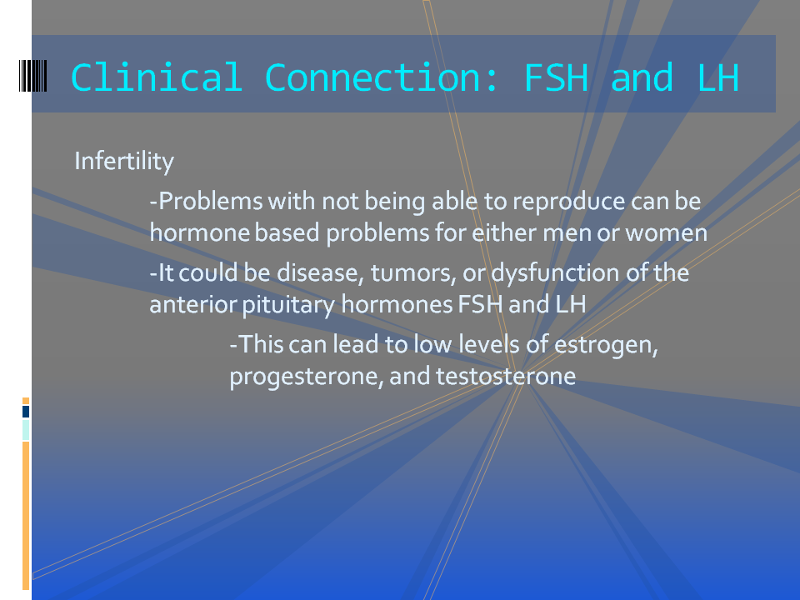 Clinical Connection: FSH and LH

Infertility

-Problems with not being able to reproduce can be hormone based problems for either men or women

-It could be disease, tumors, or dysfunction of the anterior pituitary hormones FSH and LH

-This can lead to low levels of estrogen, progesterone, and testosterone